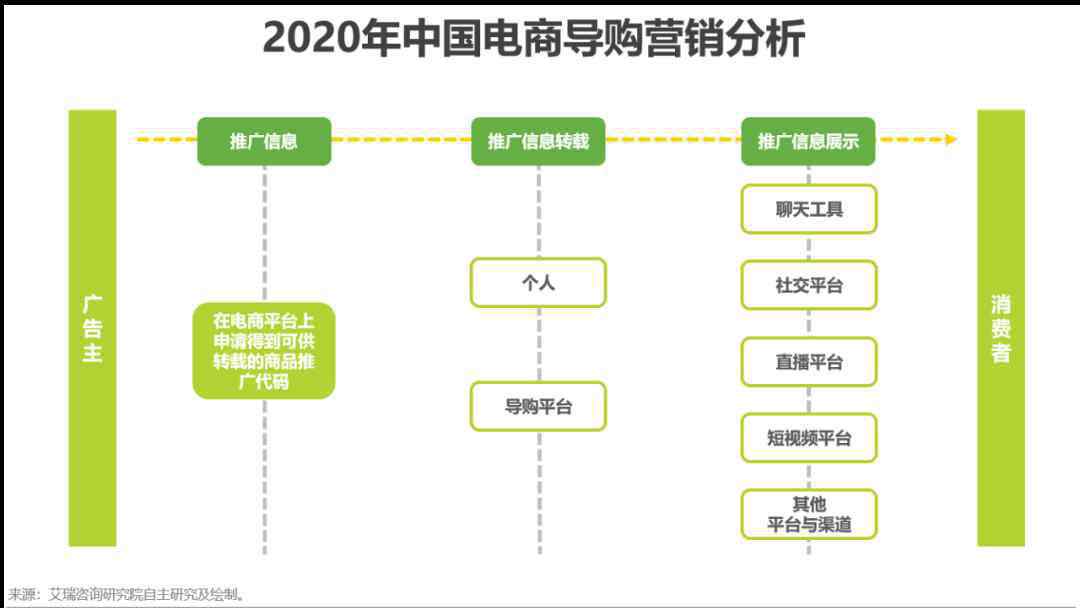 2020年中国电商导购营销分析

广告主

推广信息

在电商平台上申请得到可供转载的商品推广代码

推广信息转载

个人

导购平台

推广信息展示

聊天工具

社交平台

直播平台

短视频平台

其他平台与渠道

消费者

来源：艾瑞咨询研究院自主研究及绘制。